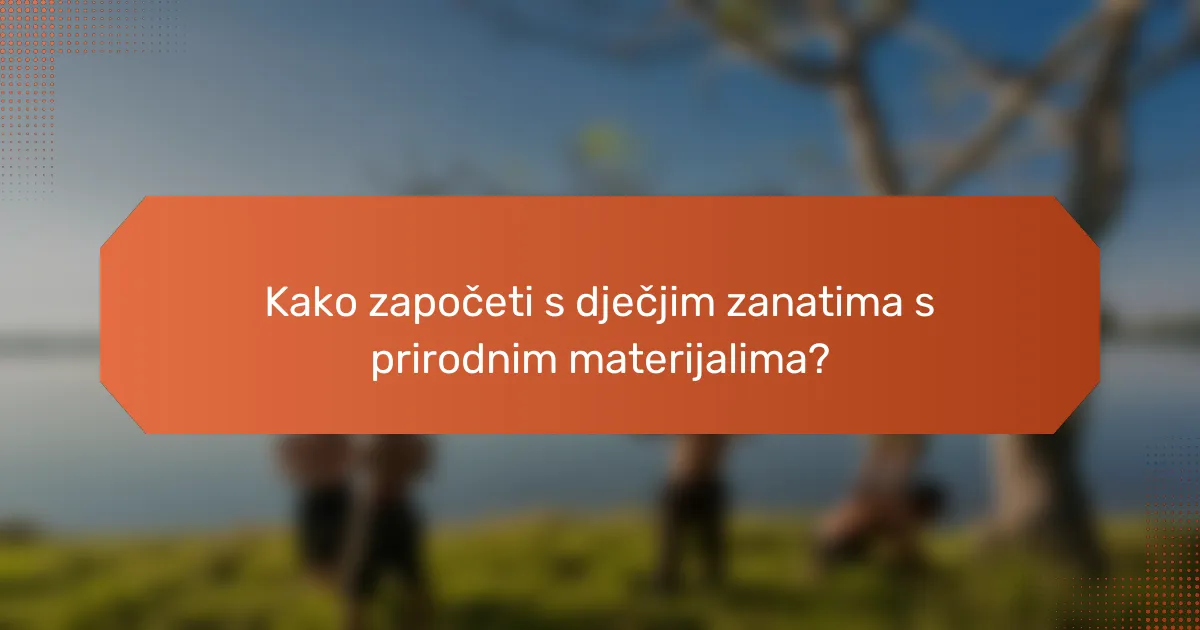 Kako započeti s dječjim zanatima s prirodnim materijalima?